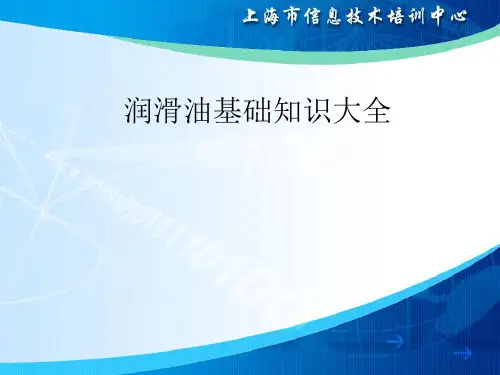 上海市信息技术培训中心

润滑油基础知识大全